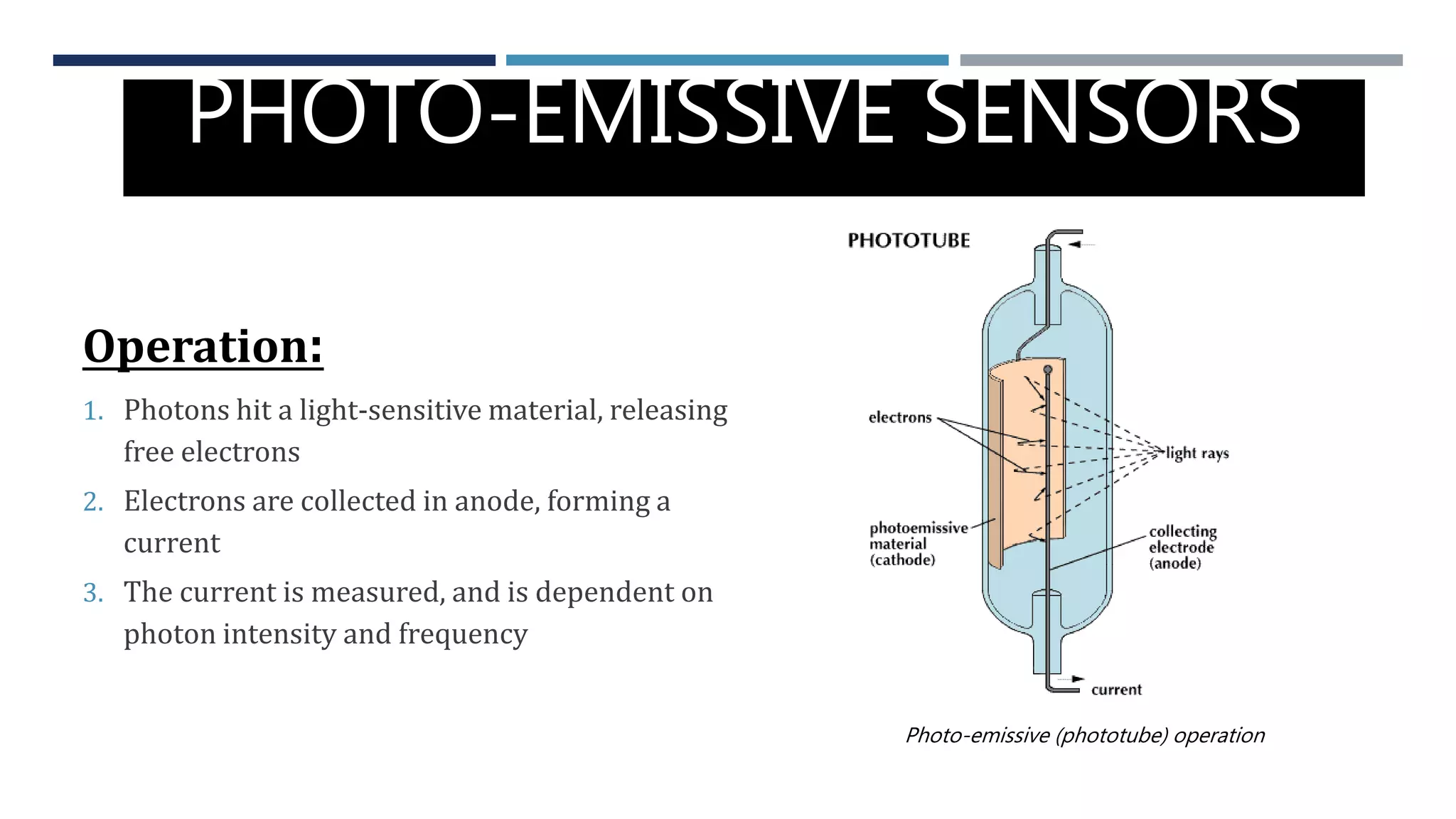 PHOTO-EMISSIVE SENSORS

Operation:

1. Photons hit a light-sensitive material, releasing free electrons
2. Electrons are collected in anode, forming a current
3. The current is measured, and is dependent on photon intensity and frequency

PHOTOTUBE

electrons

light rays

photoemissive material (cathode)

collecting electrode (anode)

current

Photo-emissive (phototube) operation